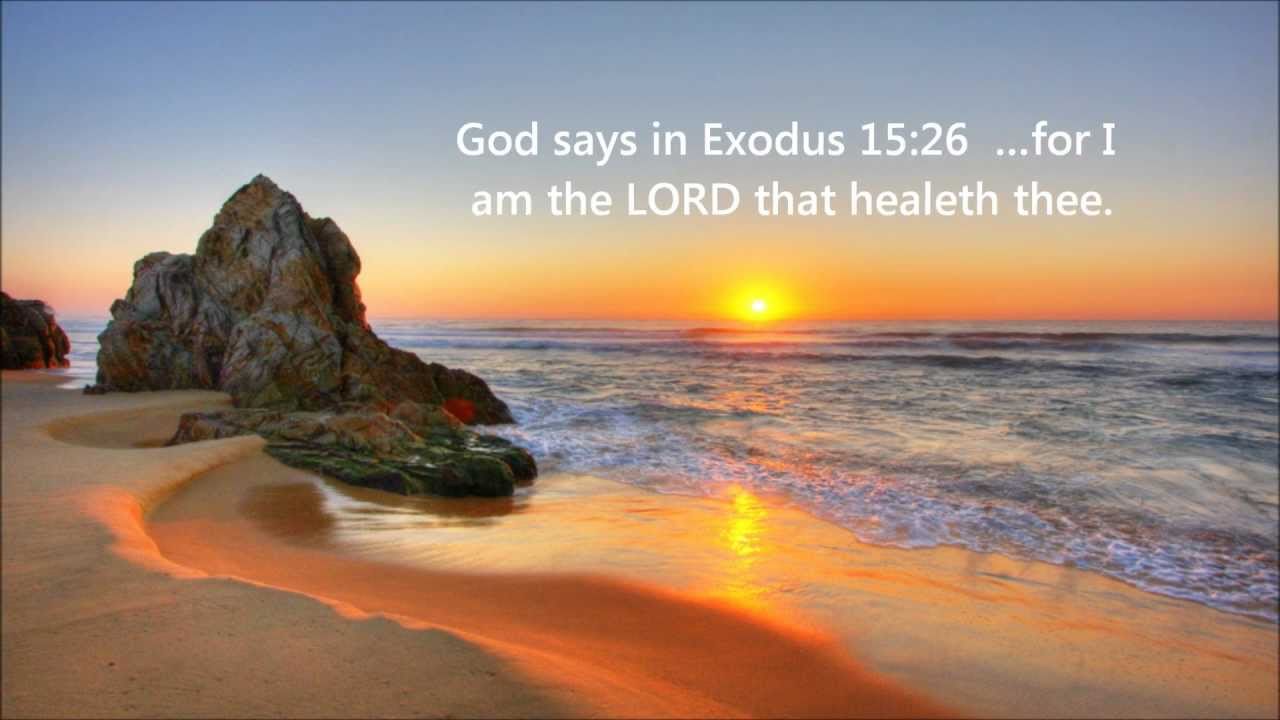 God says in Exodus 15:26 ...for I am the LORD that healeth thee.